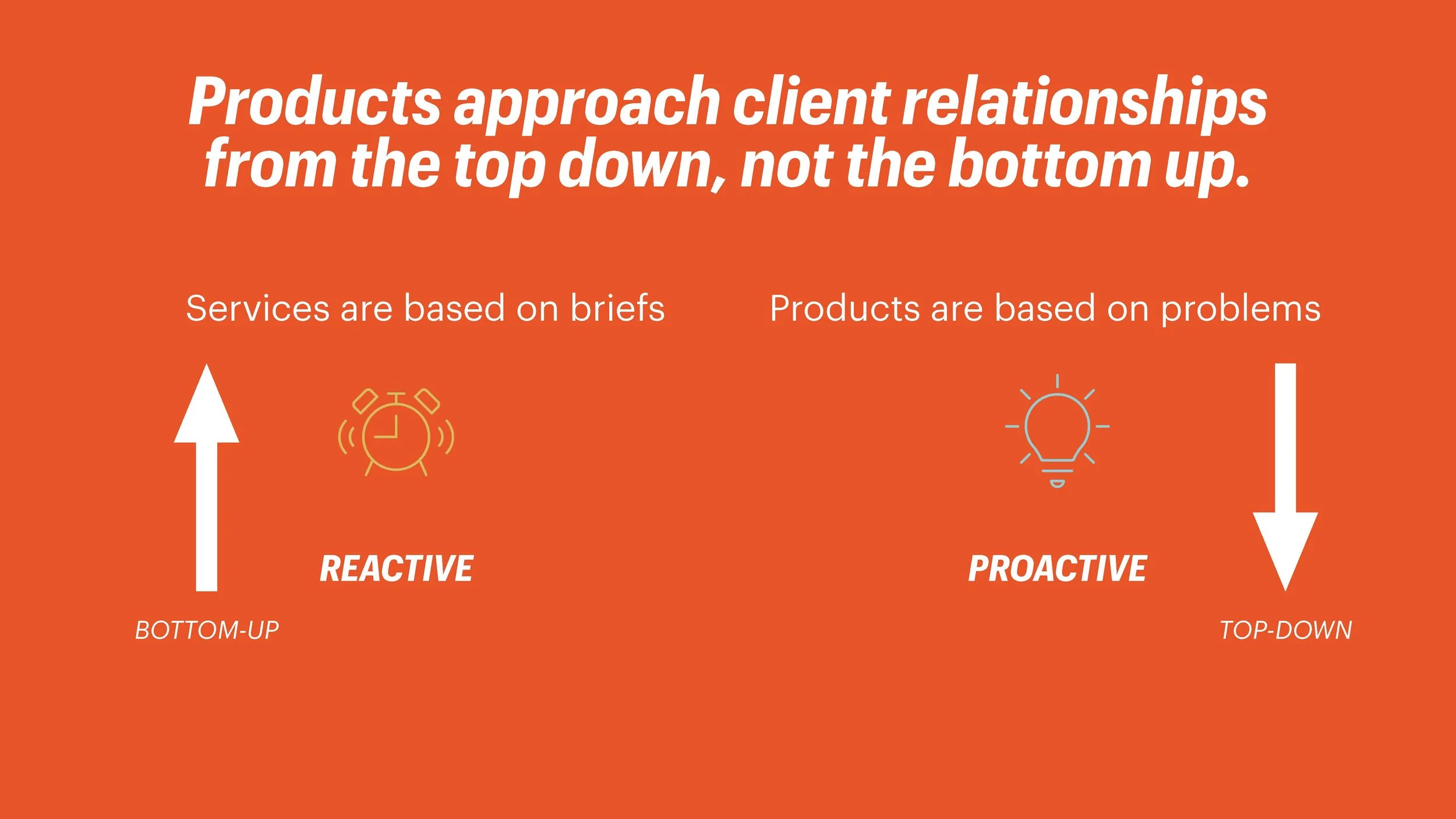 Products approach client relationships from the top down, not the bottom up.

Services are based on briefs

REACTIVE

BOTTOM-UP

Products are based on problems

PROACTIVE

TOP-DOWN